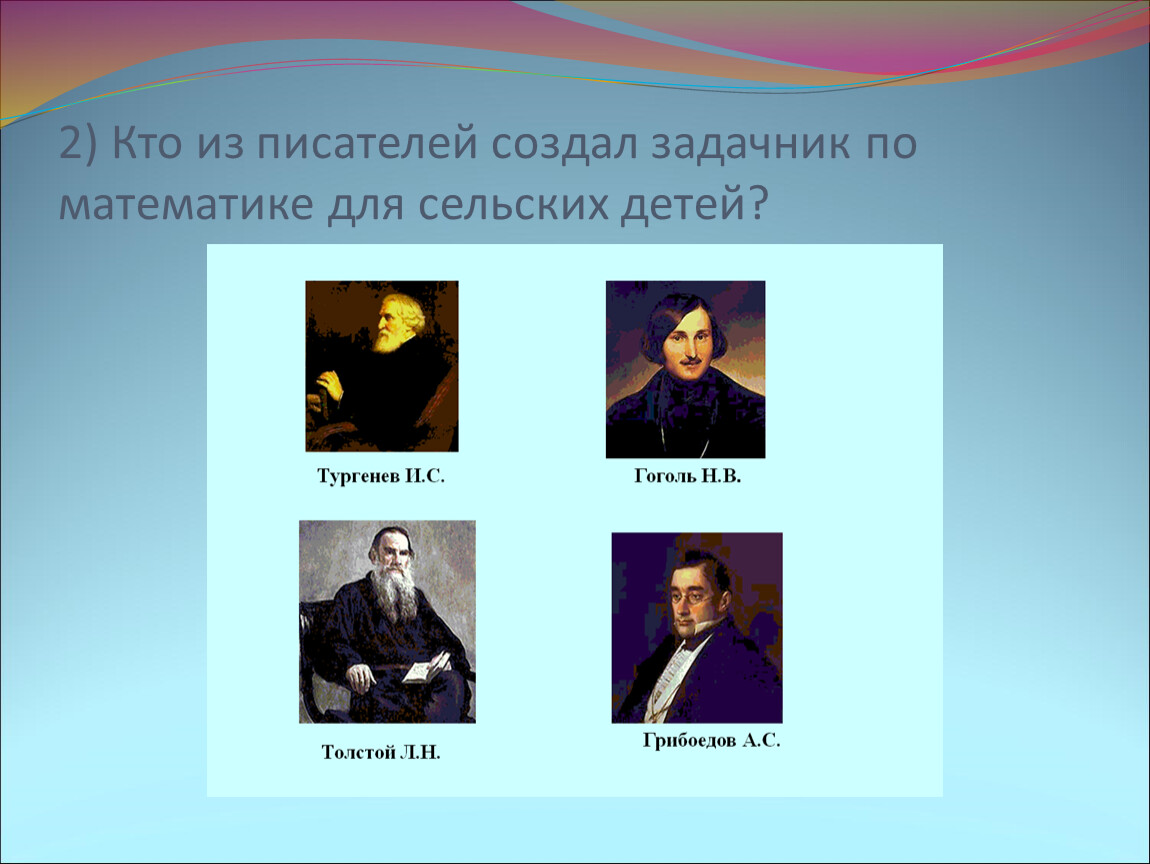 2) Кто из писателей создал задачник по математике для сельских детей?

Тургенев И.С.

Гоголь Н.В.

Толстой Л.Н.

Грибоедов А.С.